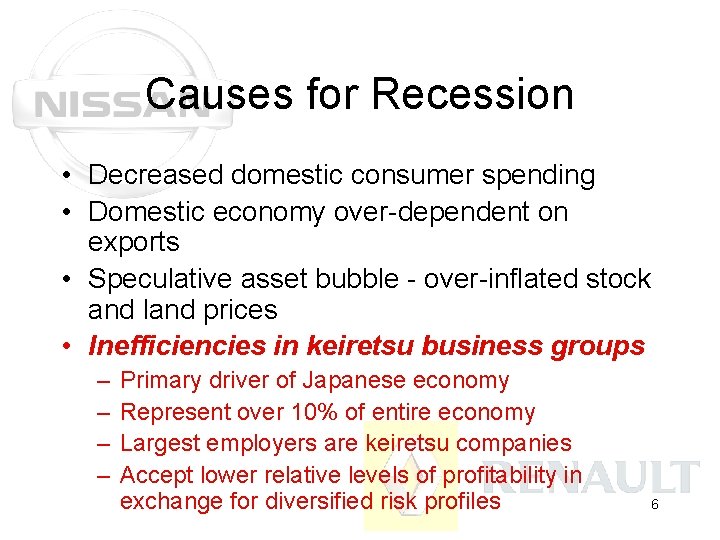 NISSAN

Causes for Recession

• Decreased domestic consumer spending
• Domestic economy over-dependent on exports
• Speculative asset bubble - over-inflated stock and land prices
• Inefficiencies in keiretsu business groups
– Primary driver of Japanese economy
– Represent over 10% of entire economy
– Largest employers are keiretsu companies
– Accept lower relative levels of profitability in exchange for diversified risk profiles

RENAULT

6